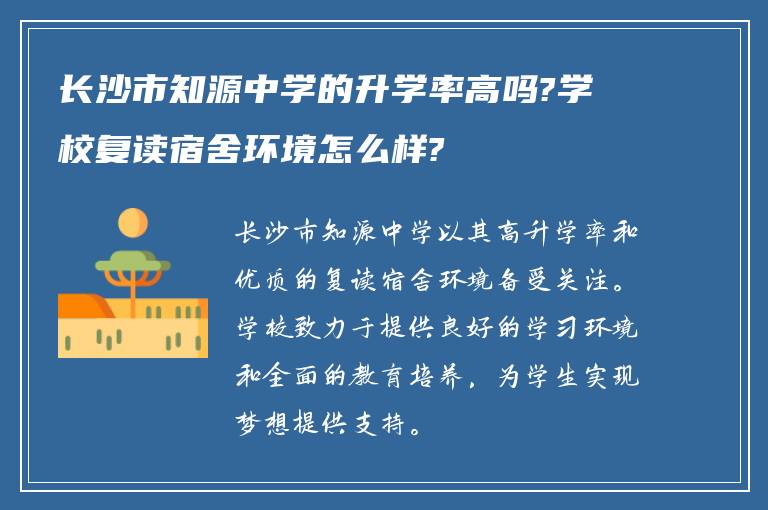 长沙市知源中学的升学率高吗?学校复读宿舍环境怎么样?

长沙市知源中学以其高升学率和优质的复读宿舍环境备受关注。学校致力于提供良好的学习环境和全面的教育培养，为学生实现梦想提供支持。